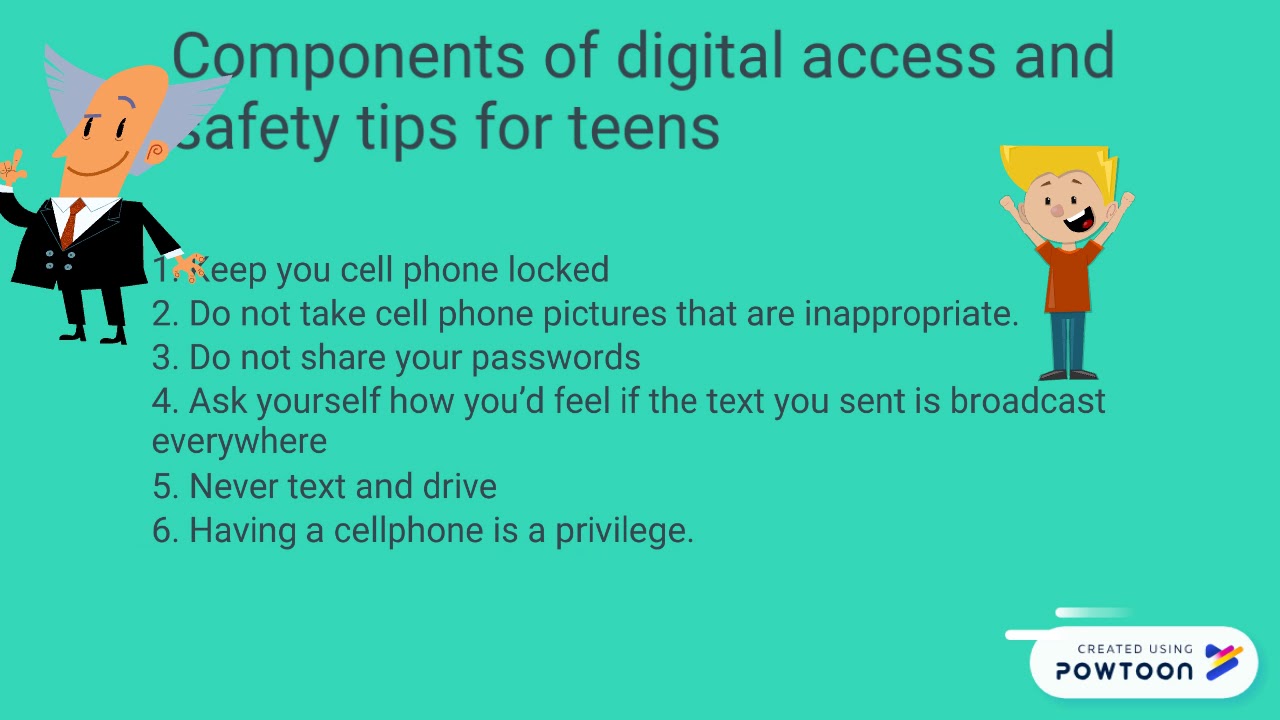 Components of digital access and safety tips for teens

1. Keep you cell phone locked
2. Do not take cell phone pictures that are inappropriate.
3. Do not share your passwords
4. Ask yourself how you'd feel if the text you sent is broadcast everywhere
5. Never text and drive
6. Having a cellphone is a privilege.

CREATED USING POWTOON